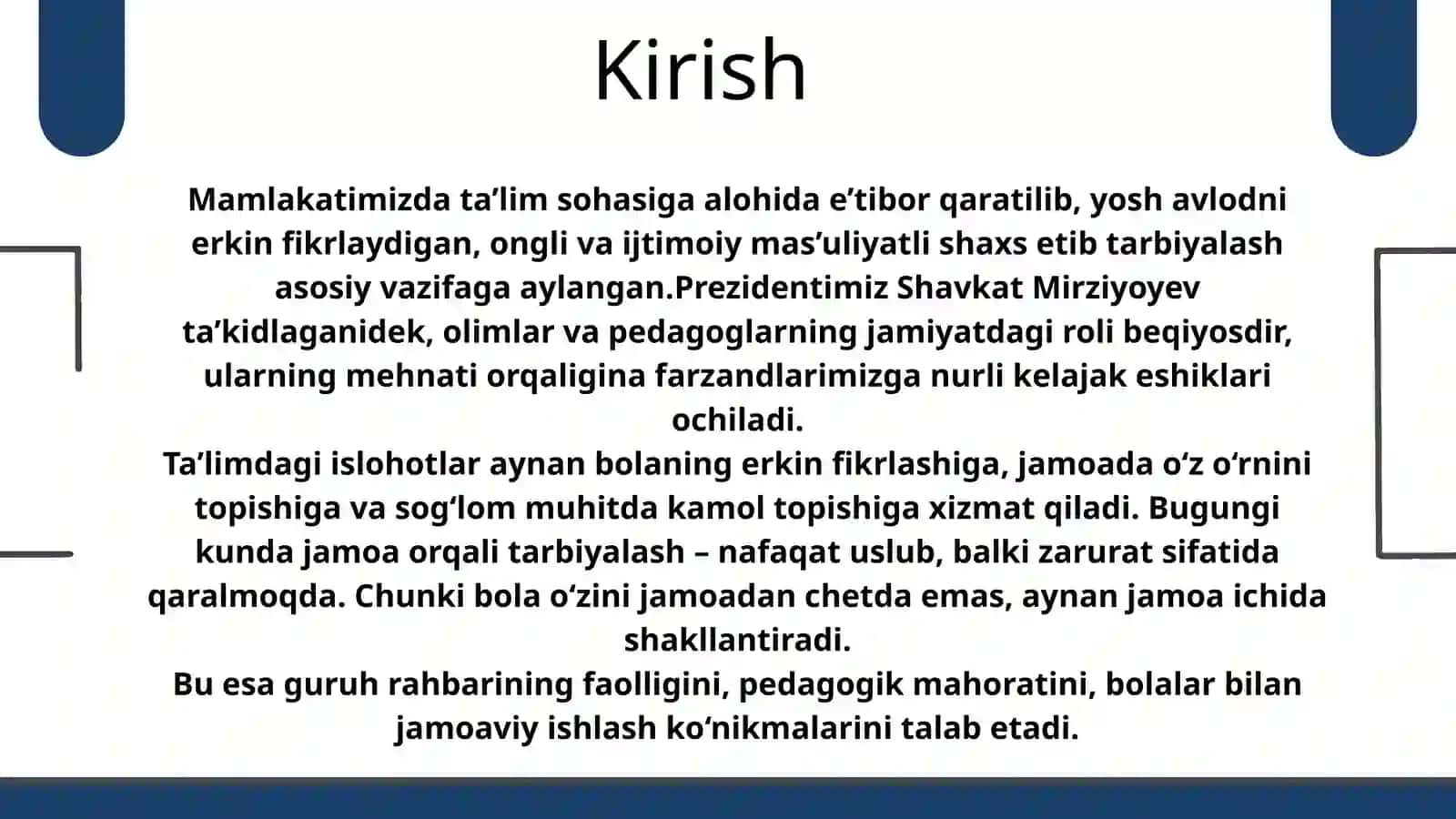 Kirish

Mamlakatimizda ta’lim sohasiga alohida e’tibor qaratilib, yosh avlodni erkin fikrlaydigan, ongli va ijtimoiy mas’uliyatli shaxs etib tarbiyalash asosiy vazifaga aylangan.Prezidentimiz Shavkat Mirziyoyev ta’kidlaganidek, olimlar va pedagoglarning jamiyatdagi roli beqiyosdir, ularning mehnati orqaligina farzandlarimizga nurli kelajak eshiklari ochiladi.
Ta’limdagi islohotlar aynan bolaning erkin fikrlashiga, jamoada o‘z o‘rnini topishiga va sog‘lom muhitda kamol topishiga xizmat qiladi. Bugungi kunda jamoa orqali tarbiyalash – nafaqat uslub, balki zarurat sifatida qaralmoqda. Chunki bola o‘zini jamoadan chetda emas, aynan jamoa ichida shakllantiradi.
Bu esa guruh rahbarining faolligini, pedagogik mahoratini, bolalar bilan jamoaviy ishlash ko‘nikmalarini talab etadi.